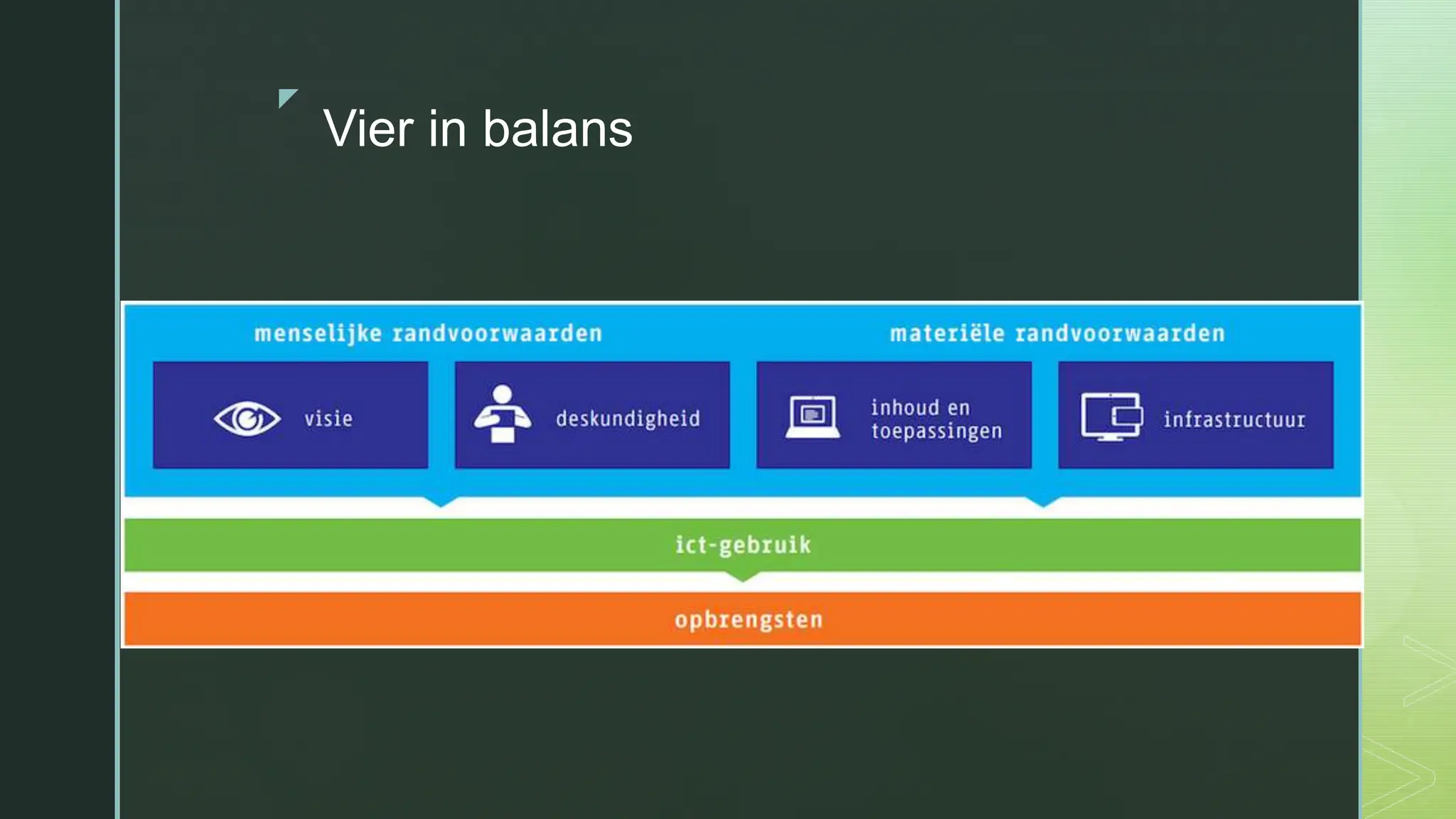 Vier in balans

menselijke randvoorwaarden

materiële randvoorwaarden

visie

deskundigheid

inhoud en toepassingen

infrastructuur

ict-gebruik

opbrengsten